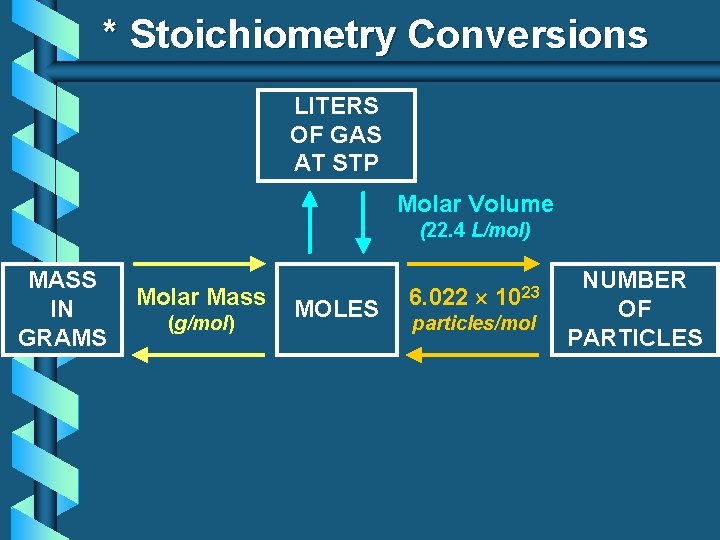 * Stoichiometry Conversions

LITERS OF GAS AT STP

Molar Volume
(22.4 L/mol)

MASS IN GRAMS

Molar Mass
(g/mol)

MOLES

$6.022 \times 10^{23}$
particles/mol

NUMBER OF PARTICLES